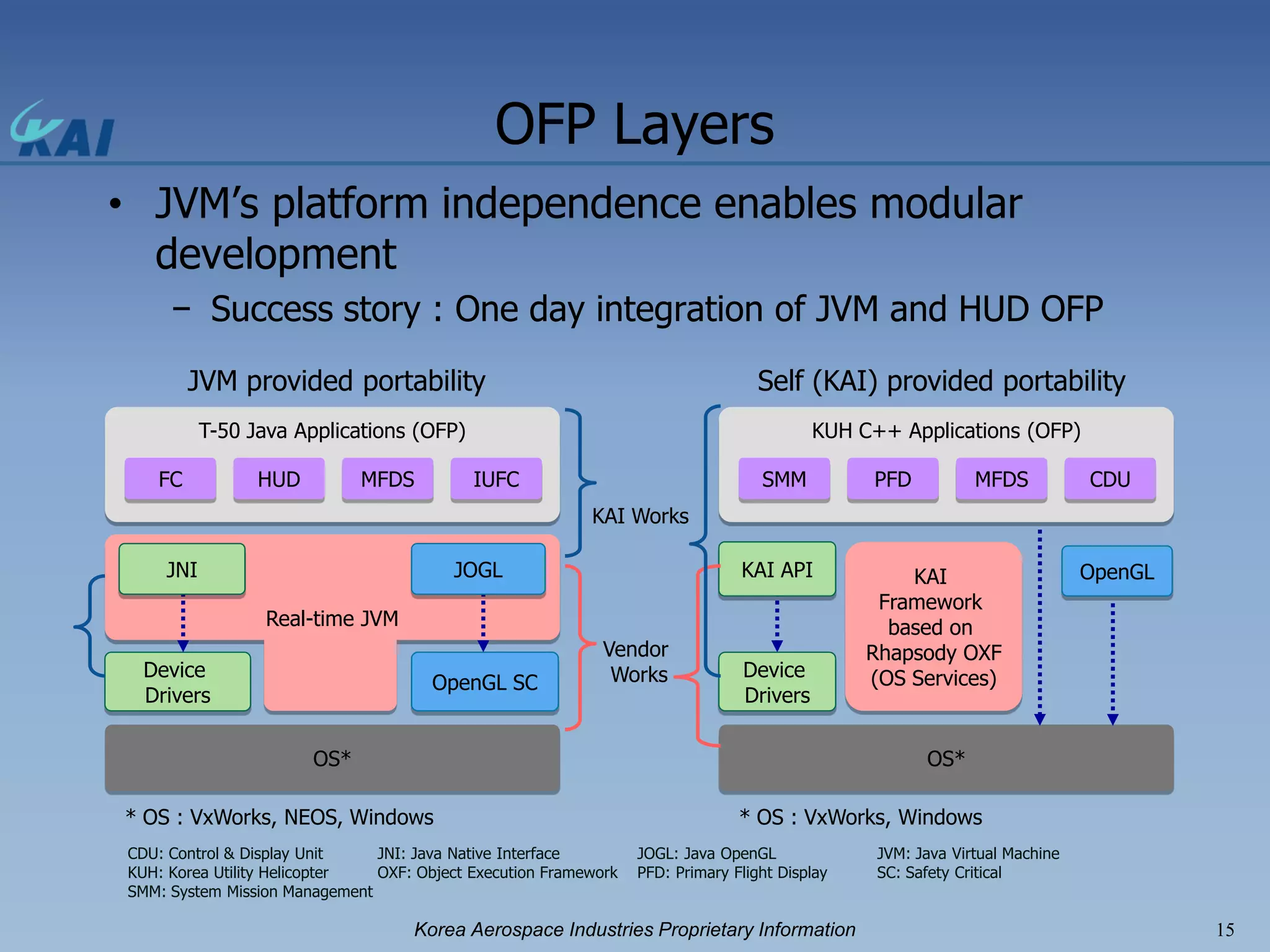 KAI

OFP Layers

• JVM's platform independence enables modular development

– Success story : One day integration of JVM and HUD OFP

JVM provided portability

T-50 Java Applications (OFP)

FC HUD MFDS IUFC

JNI JOGL

Real-time JVM

Device Drivers

OpenGL SC

OS*

* OS : VxWorks, NEOS, Windows

KAI Works

Vendor Works

Self (KAI) provided portability

KUH C++ Applications (OFP)

SMM PFD MFDS CDU

KAI API

KAI Framework based on Rhapsody OXF (OS Services)

OpenGL

Device Drivers

OS*

* OS : VxWorks, Windows

CDU: Control & Display Unit
KUH: Korea Utility Helicopter
SMM: System Mission Management

JNI: Java Native Interface
OXF: Object Execution Framework

JOGL: Java OpenGL
PFD: Primary Flight Display

JVM: Java Virtual Machine
SC: Safety Critical

Korea Aerospace Industries Proprietary Information

15